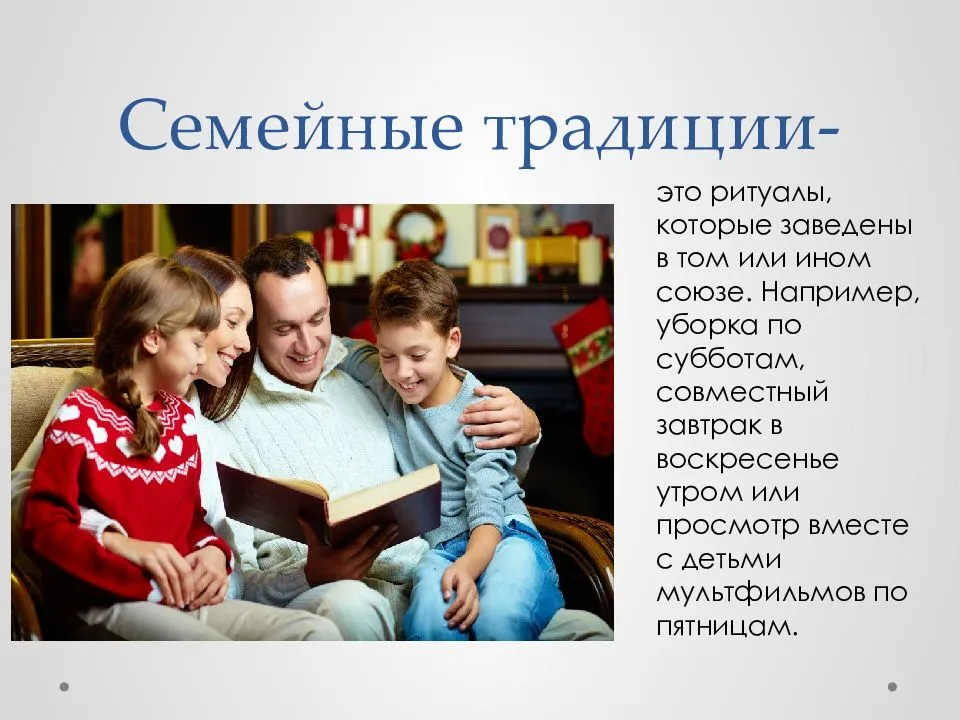 Семейные традиции-

это ритуалы, которые заведены в том или ином союзе. Например, уборка по субботам, совместный завтрак в воскресенье утром или просмотр вместе с детьми мультфильмов по пятницам.